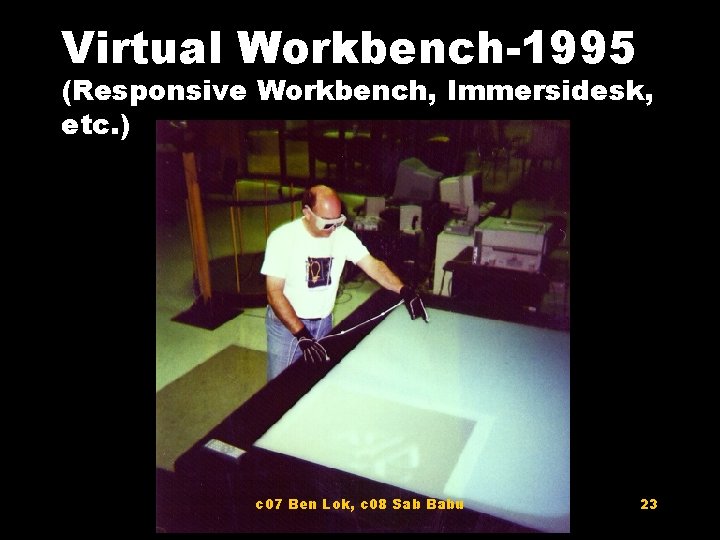 Virtual Workbench-1995
(Responsive Workbench, Immersidesk, etc.)

c07 Ben Lok, c08 Sab Babu

23